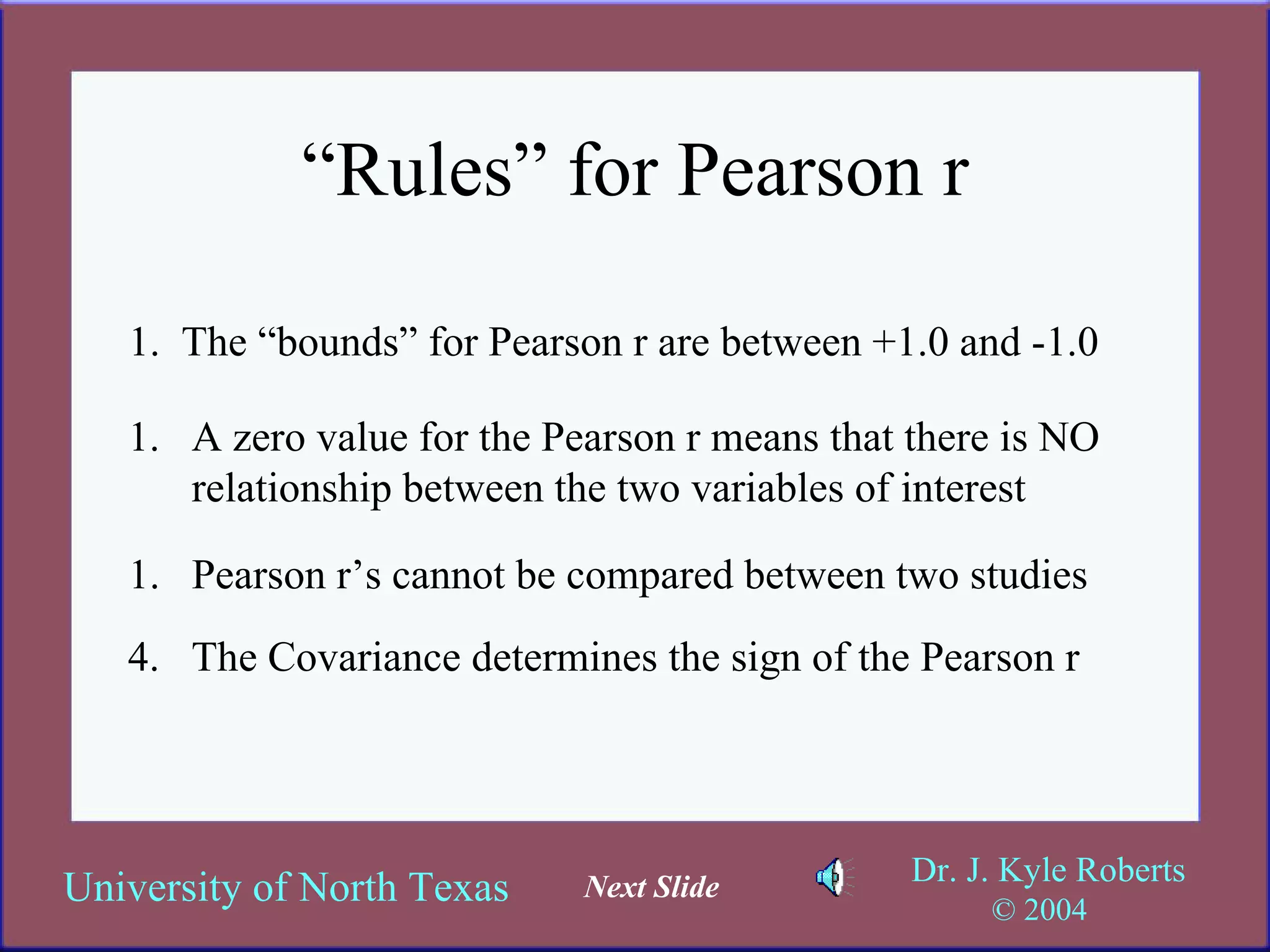 “Rules” for Pearson r

1. The “bounds” for Pearson r are between +1.0 and -1.0

1. A zero value for the Pearson r means that there is NO relationship between the two variables of interest

1. Pearson r’s cannot be compared between two studies

4. The Covariance determines the sign of the Pearson r

University of North Texas

Next Slide

Dr. J. Kyle Roberts
© 2004